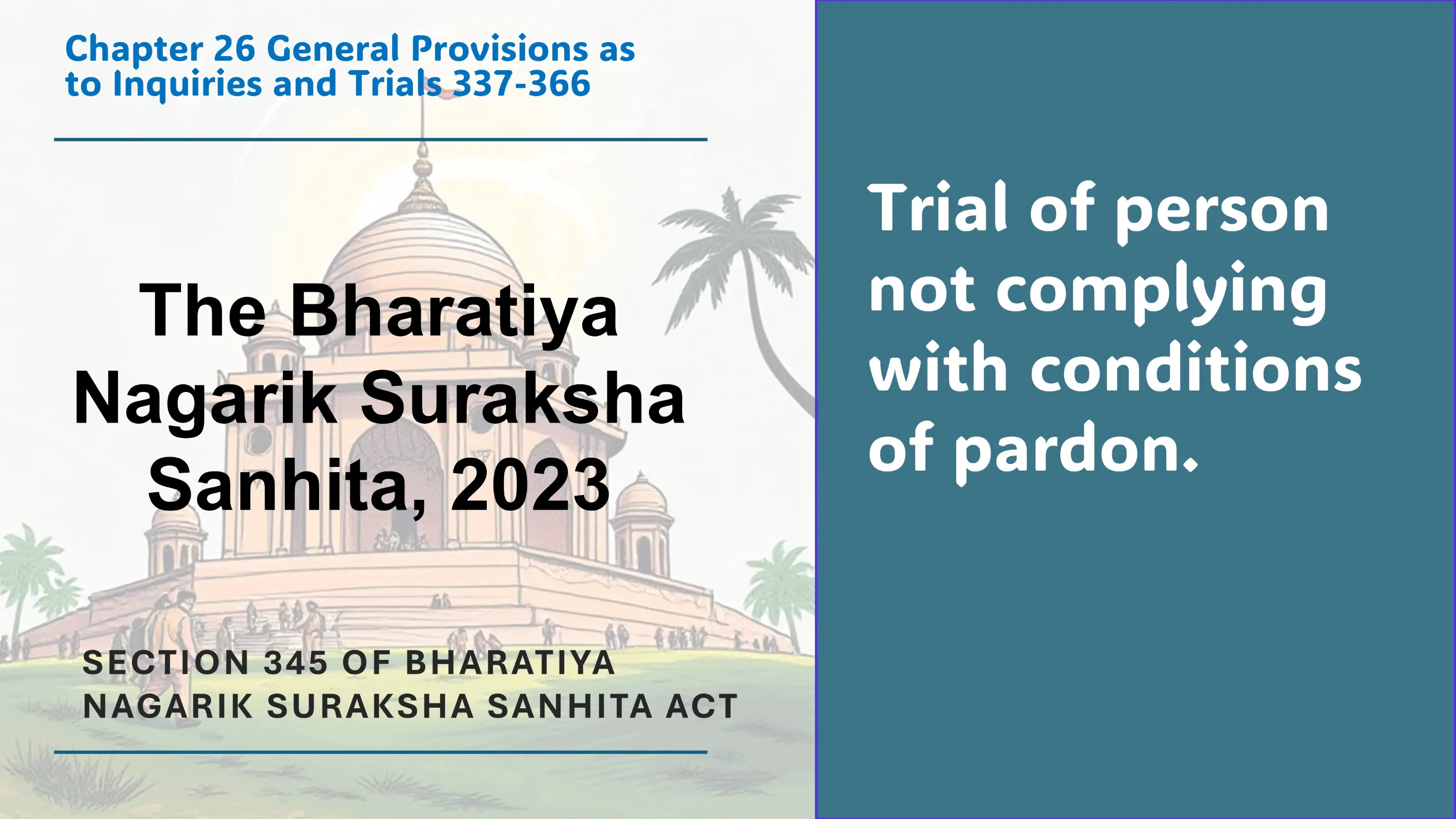 Chapter 26 General Provisions as to Inquiries and Trials 337-366

The Bharatiya Nagarik Suraksha Sanhita, 2023

SECTION 345 OF BHARATIYA NAGARIK SURAKSHA SANHITA ACT

Trial of person not complying with conditions of pardon.